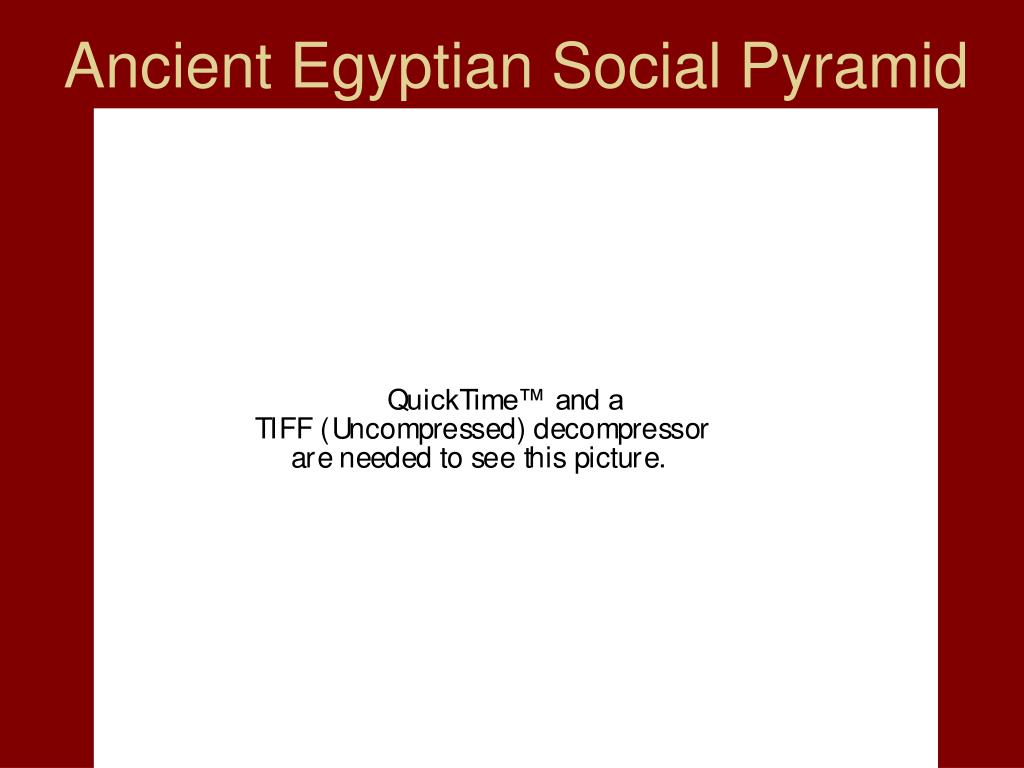 Ancient Egyptian Social Pyramid

QuickTime™ and a
TIFF (Uncompressed) decompressor
are needed to see this picture.